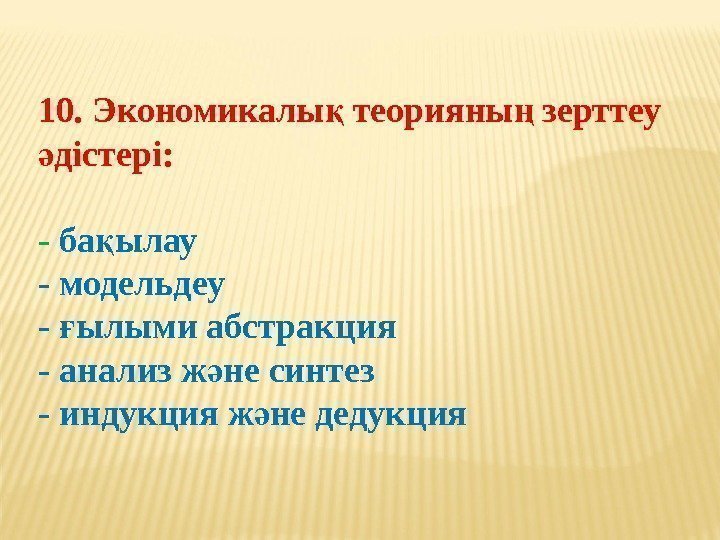 10. Экономикалық теорияның зерттеу әдістері:

- бақылау
- модельдеу
- ғылыми абстракция
- анализ және синтез
- индукция және дедукция